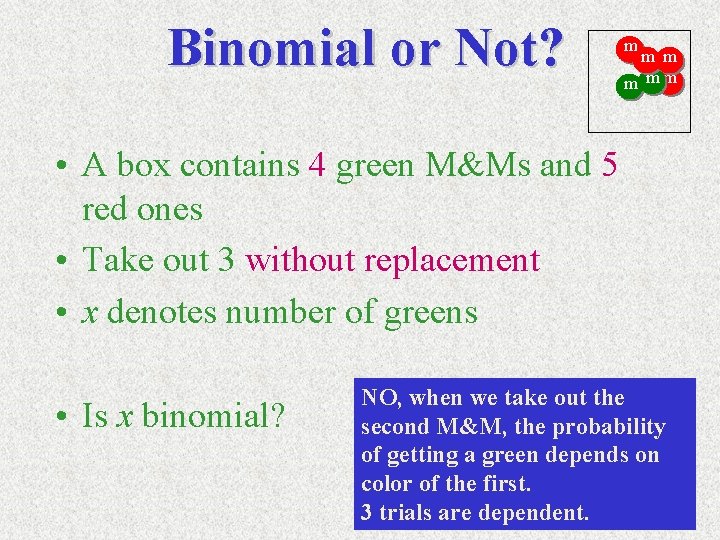 Binomial or Not?

m m m m m n

• A box contains 4 green M&Ms and 5 red ones
• Take out 3 without replacement
• $x$ denotes number of greens

• Is $x$ binomial?

NO, when we take out the second M&M, the probability of getting a green depends on color of the first.
3 trials are dependent.